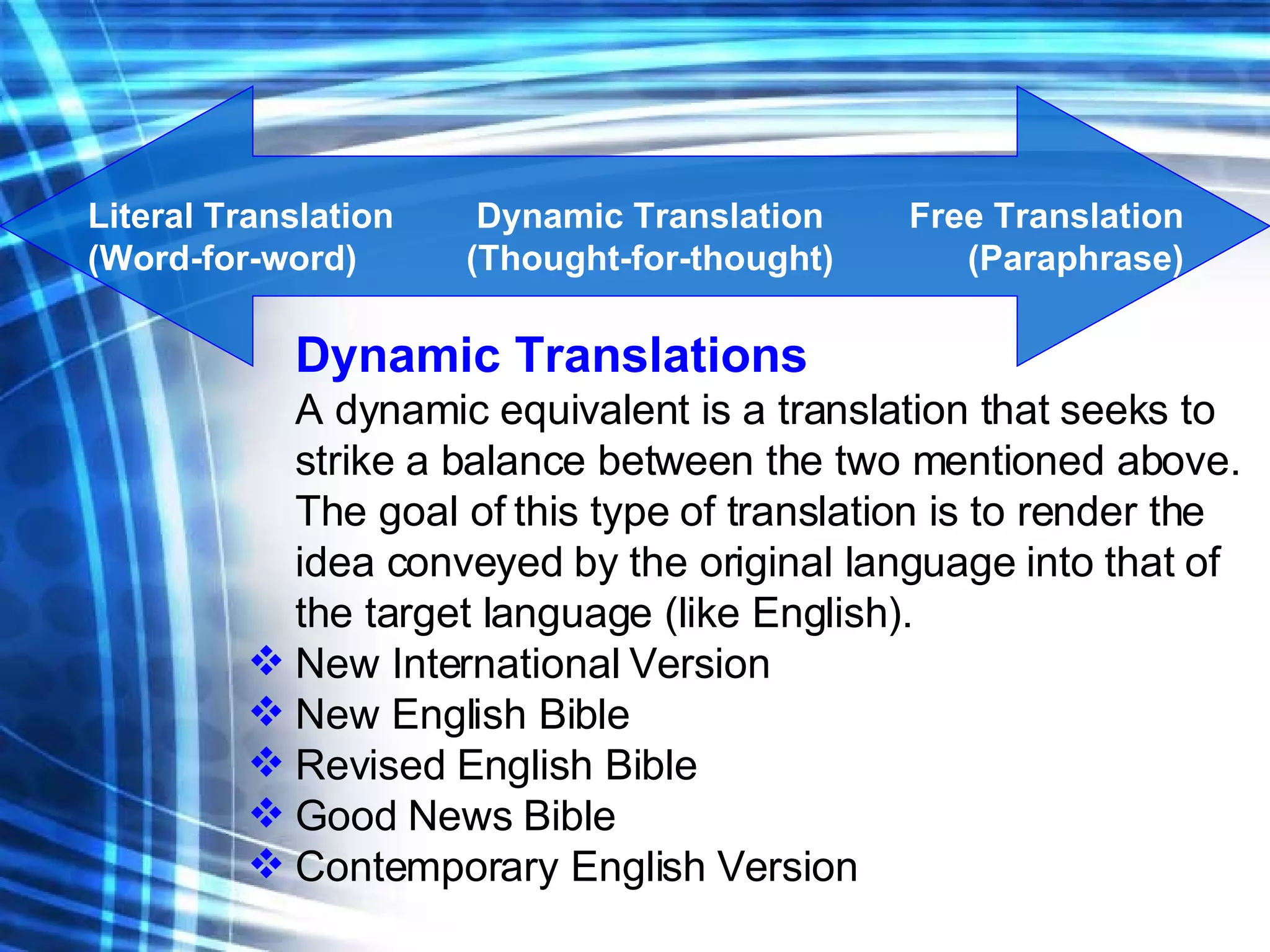 Literal Translation
(Word-for-word)

Dynamic Translation
(Thought-for-thought)

Free Translation
(Paraphrase)

Dynamic Translations

A dynamic equivalent is a translation that seeks to strike a balance between the two mentioned above. The goal of this type of translation is to render the idea conveyed by the original language into that of the target language (like English).

❖ New International Version
❖ New English Bible
❖ Revised English Bible
❖ Good News Bible
❖ Contemporary English Version